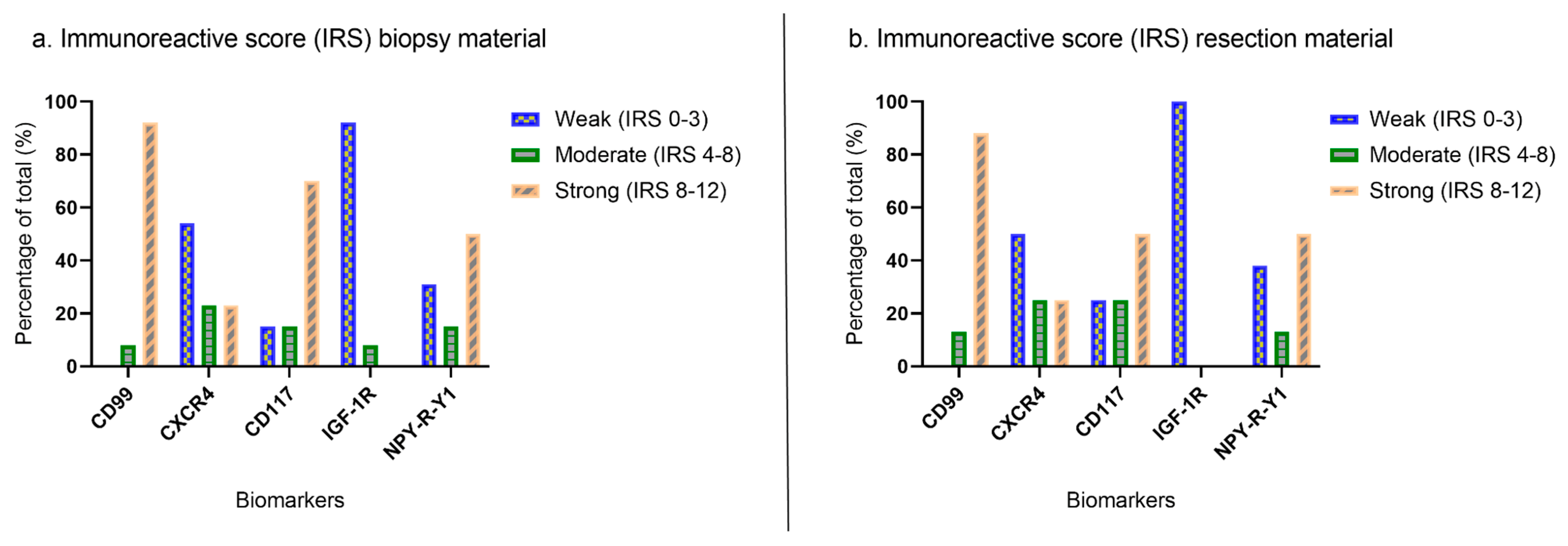 a. Immunoreactive score (IRS) biopsy material

Percentage of total (%)

100
80
60
40
20
0

CD99
CXCR4
CD117
IGF-1R
NPY-R-Y1

Biomarkers

Weak (IRS 0-3)
Moderate (IRS 4-8)
Strong (IRS 8-12)

b. Immunoreactive score (IRS) resection material

Percentage of total (%)

100
80
60
40
20
0

CD99
CXCR4
CD117
IGF-1R
NPY-R-Y1

Biomarkers

Weak (IRS 0-3)
Moderate (IRS 4-8)
Strong (IRS 8-12)